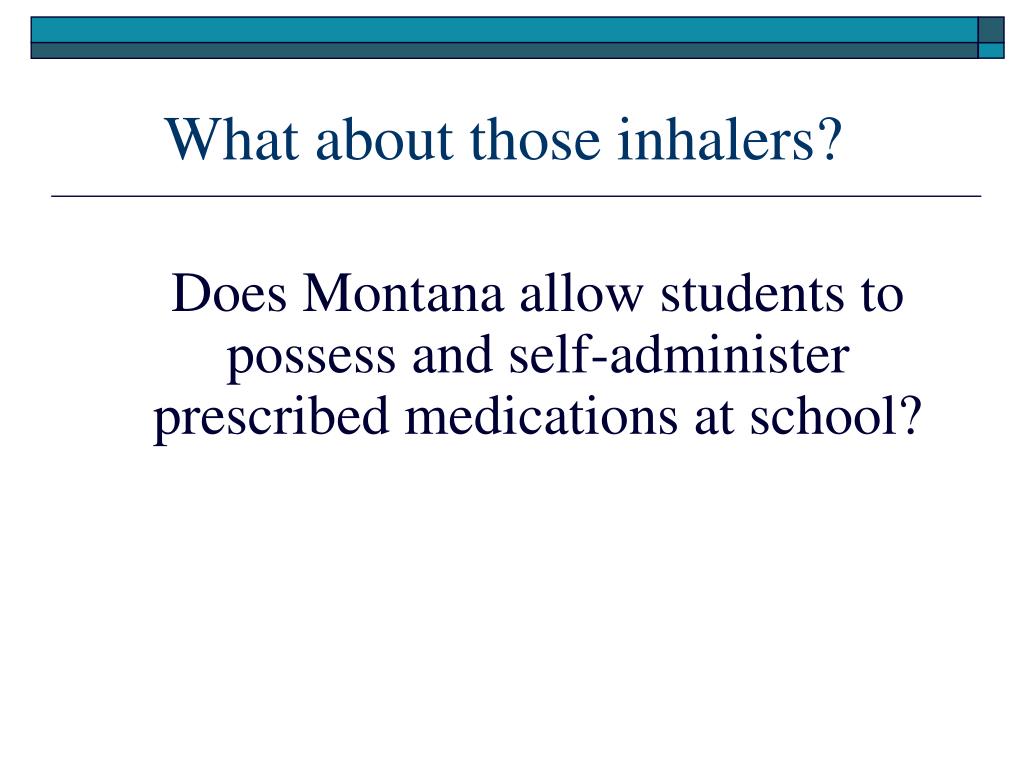 What about those inhalers?

Does Montana allow students to possess and self-administer prescribed medications at school?